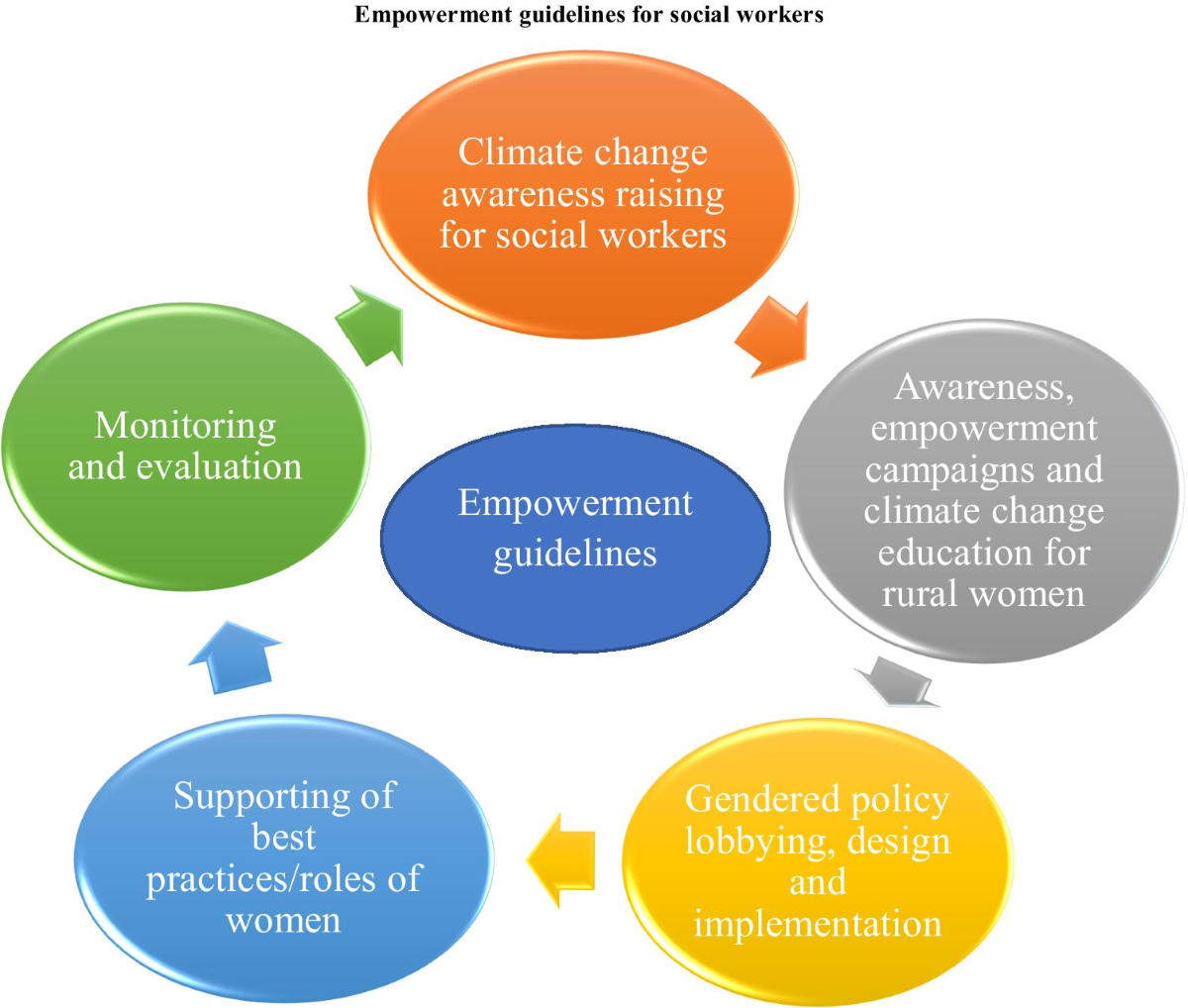 Empowerment guidelines for social workers

Climate change awareness raising for social workers

Awareness, empowerment campaigns and climate change education for rural women

Gendered policy lobbying, design and implementation

Supporting of best practices/roles of women

Monitoring and evaluation

Empowerment guidelines